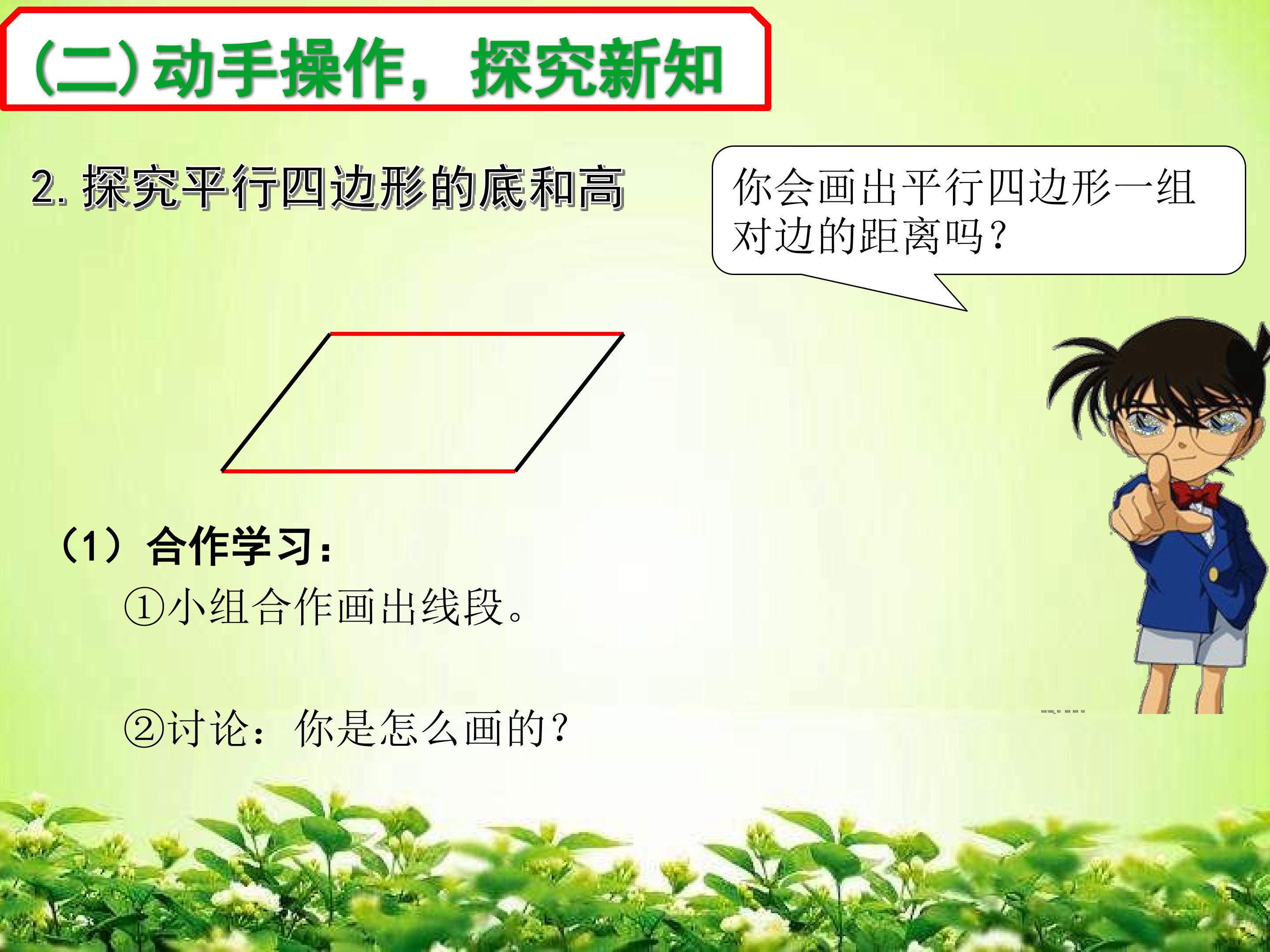 (二)动手操作，探究新知

2. 探究平行四边形的底和高

你会画出平行四边形一组对边的距离吗？

（1）合作学习：

①小组合作画出线段。

②讨论：你是怎么画的？